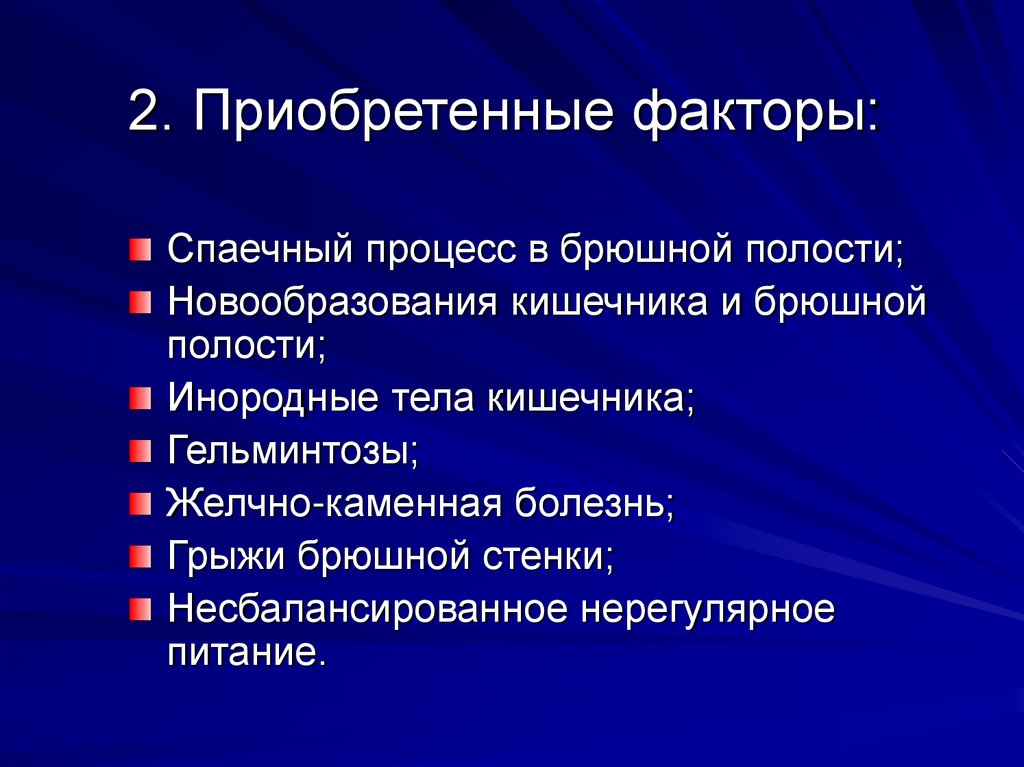 2. Приобретенные факторы:

Спаечный процесс в брюшной полости;
Новообразования кишечника и брюшной полости;
Инородные тела кишечника;
Гельминтозы;
Желчно-каменная болезнь;
Грыжи брюшной стенки;
Несбалансированное нерегулярное питание.